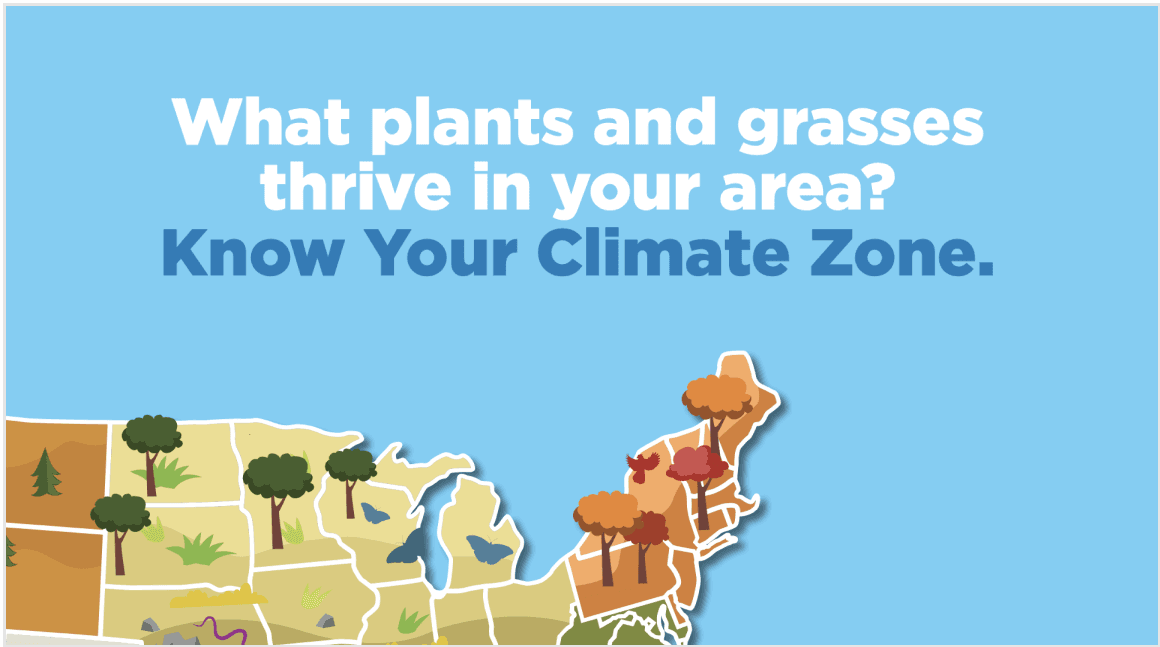 What plants and grasses thrive in your area?
Know Your Climate Zone.